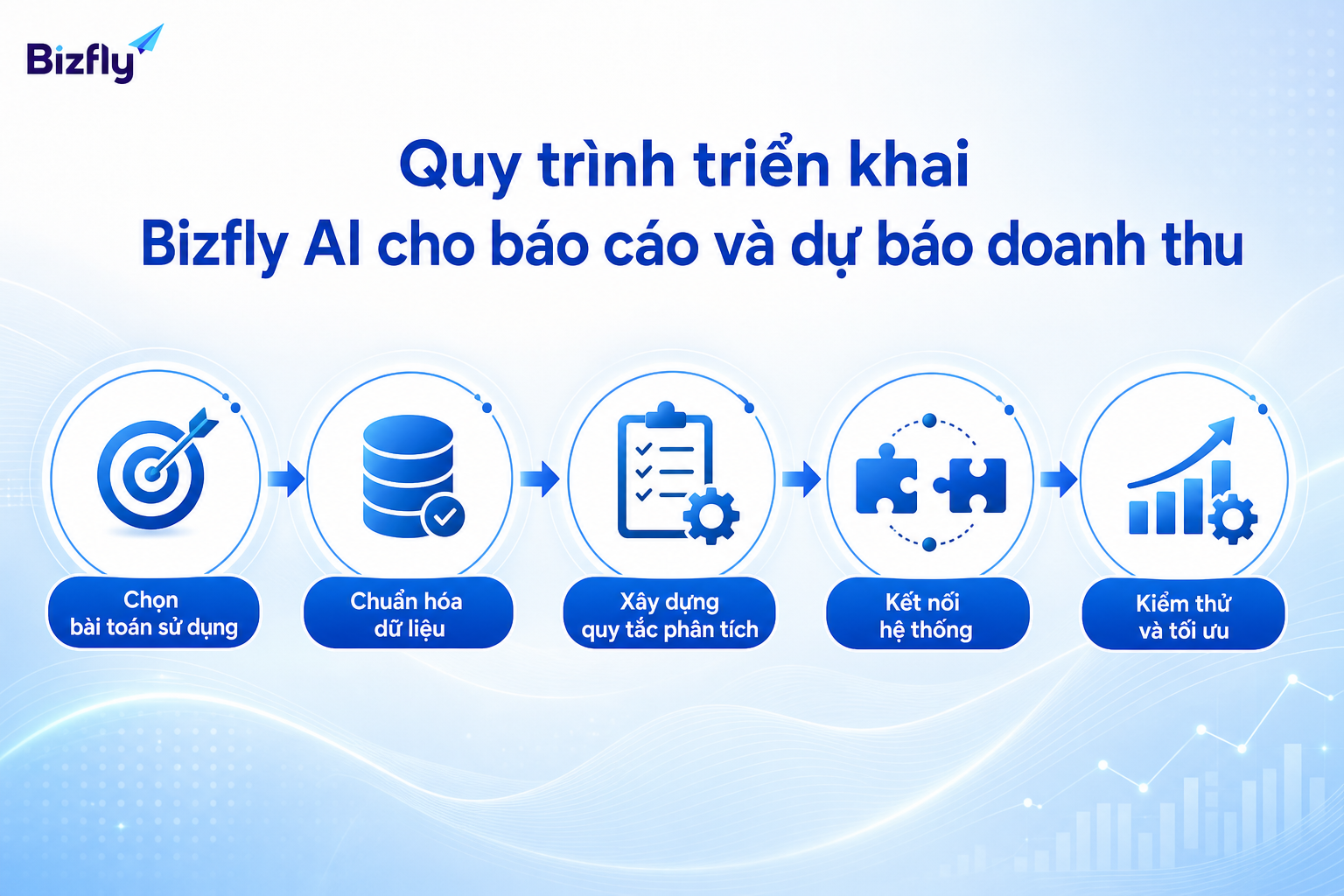 Bizfly

Quy trình triển khai
Bizfly AI cho báo cáo và dự báo doanh thu

Chọn
bài toán sử dụng

Chuẩn hóa
dữ liệu

Xây dựng
quy tắc phân tích

Kết nối
hệ thống

Kiểm thử
và tối ưu